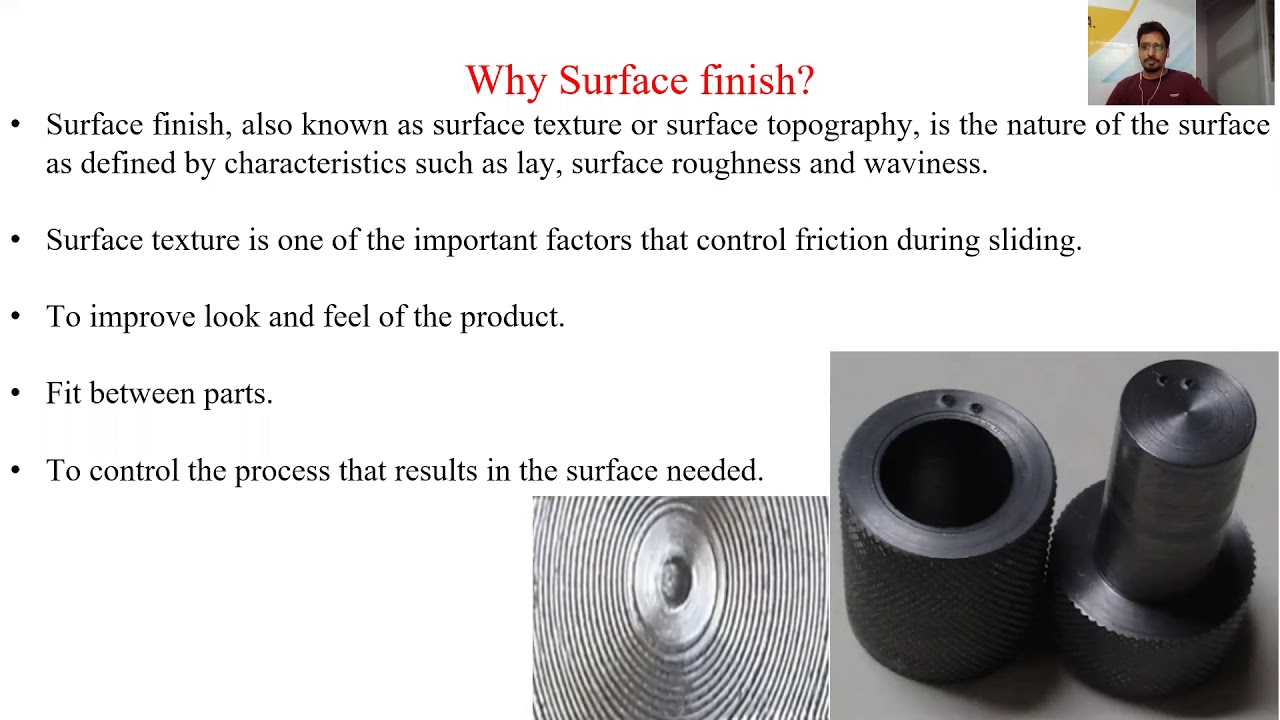 Why Surface finish?

• Surface finish, also known as surface texture or surface topography, is the nature of the surface as defined by characteristics such as lay, surface roughness and waviness.

• Surface texture is one of the important factors that control friction during sliding.

• To improve look and feel of the product.

• Fit between parts.

• To control the process that results in the surface needed.